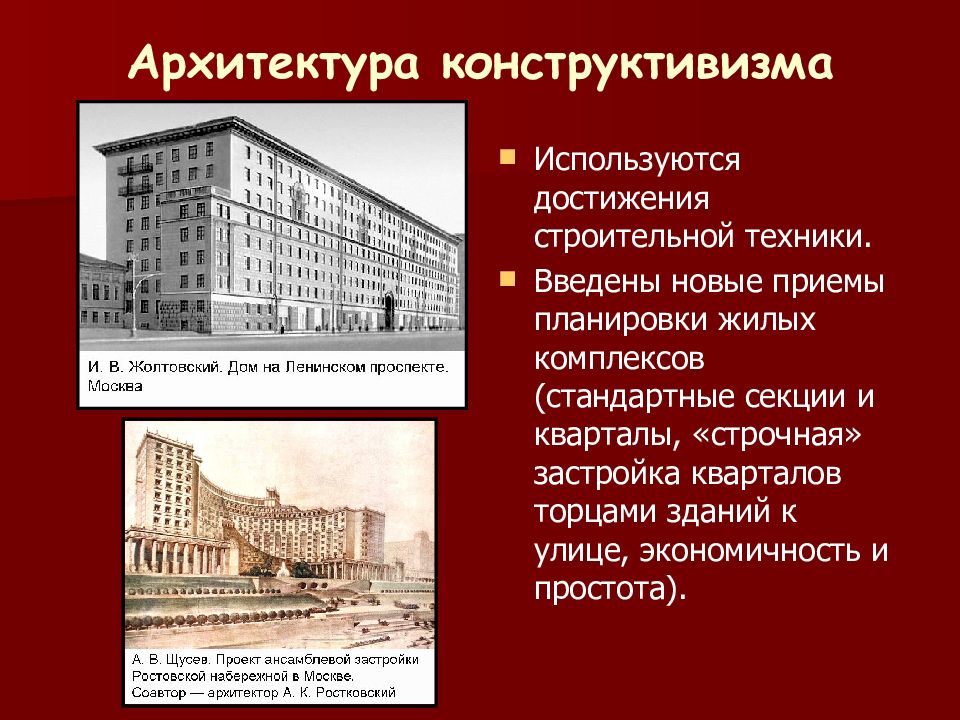 Архитектура конструктивизма

И. В. Жолтовский. Дом на Ленинском проспекте. Москва

А. В. Щусев. Проект ансамблевой застройки Ростовской набережной в Москве. Соавтор — архитектор А. К. Ростковский

Используются достижения строительной техники.

Введены новые приемы планировки жилых комплексов (стандартные секции и кварталы, «строчная» застройка кварталов торцами зданий к улице, экономичность и простота).